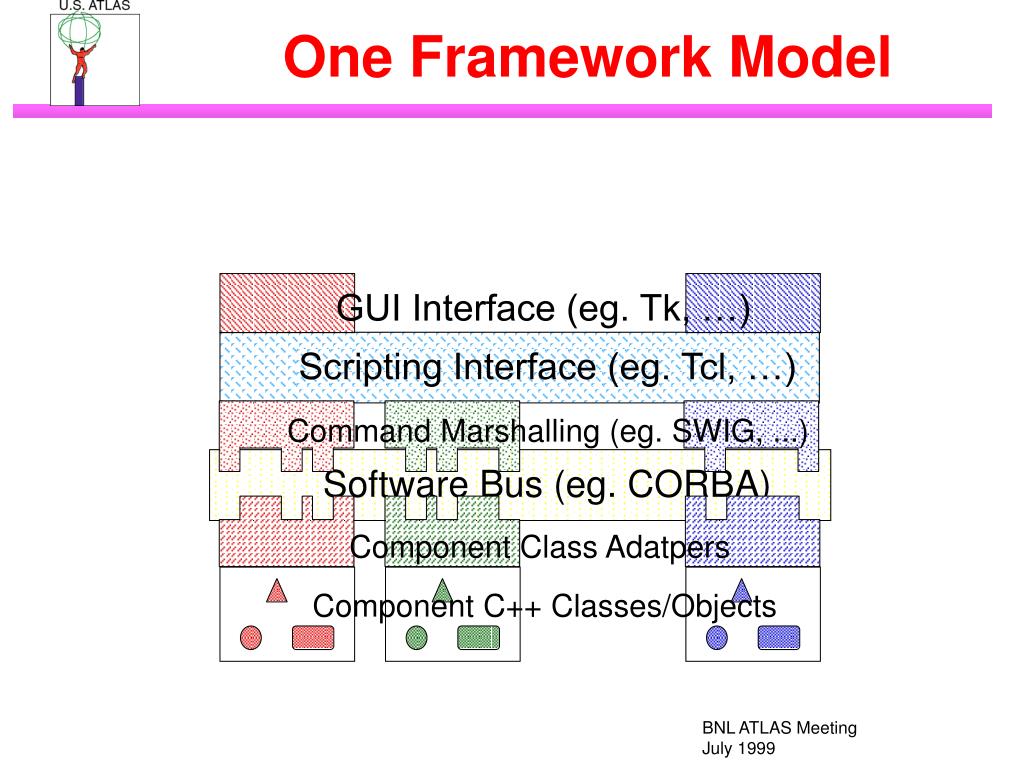 U.S. ATLAS

One Framework Model

GUI Interface (eg. Tk, …)

Scripting Interface (eg. Tcl, …)

Command Marshalling (eg. SWIG, …)

Software Bus (eg. CORBA)

Component Class Adatpers

Component C++ Classes/Objects

BNL ATLAS Meeting
July 1999